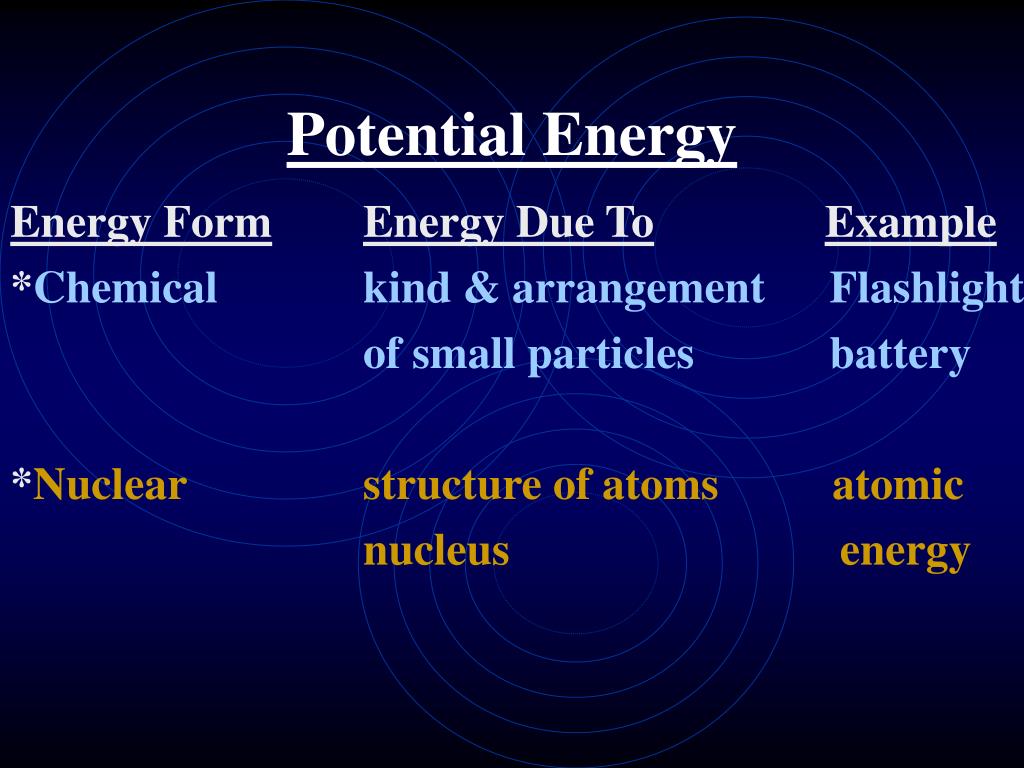 Potential Energy

| Energy Form | Energy Due To | Example |
|---|---|---|
| *Chemical | kind & arrangement of small particles | Flashlight battery |
| *Nuclear | structure of atoms nucleus | atomic energy |